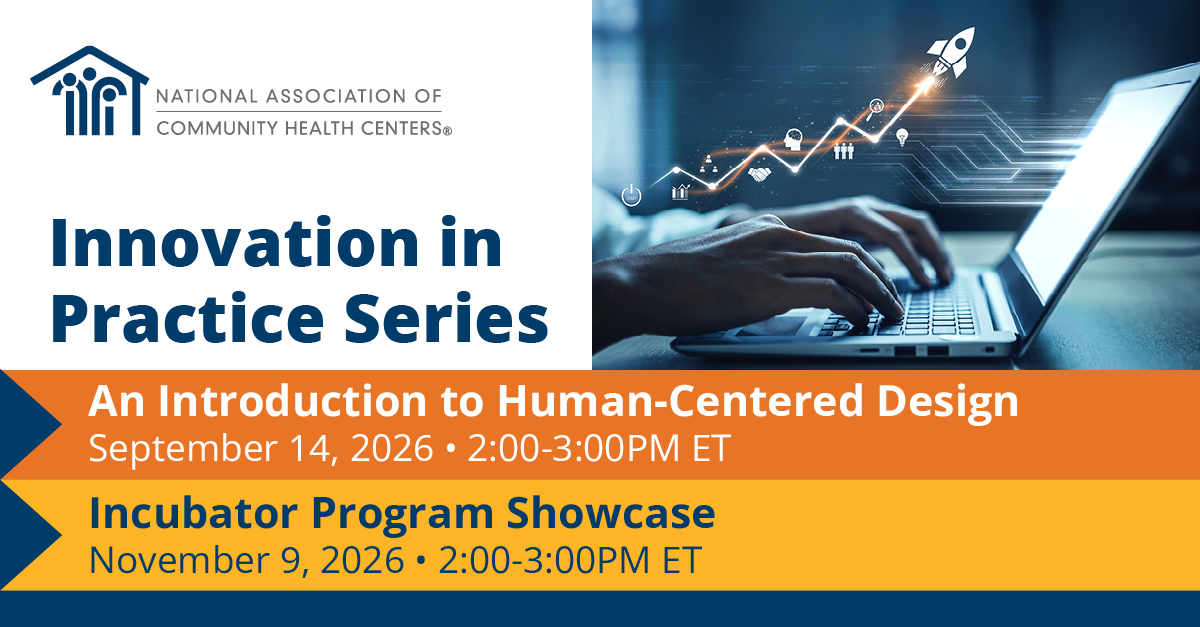 NATIONAL ASSOCIATION OF COMMUNITY HEALTH CENTERS®

Innovation in Practice Series

An Introduction to Human-Centered Design
September 14, 2026 • 2:00-3:00PM ET

Incubator Program Showcase
November 9, 2026 • 2:00-3:00PM ET